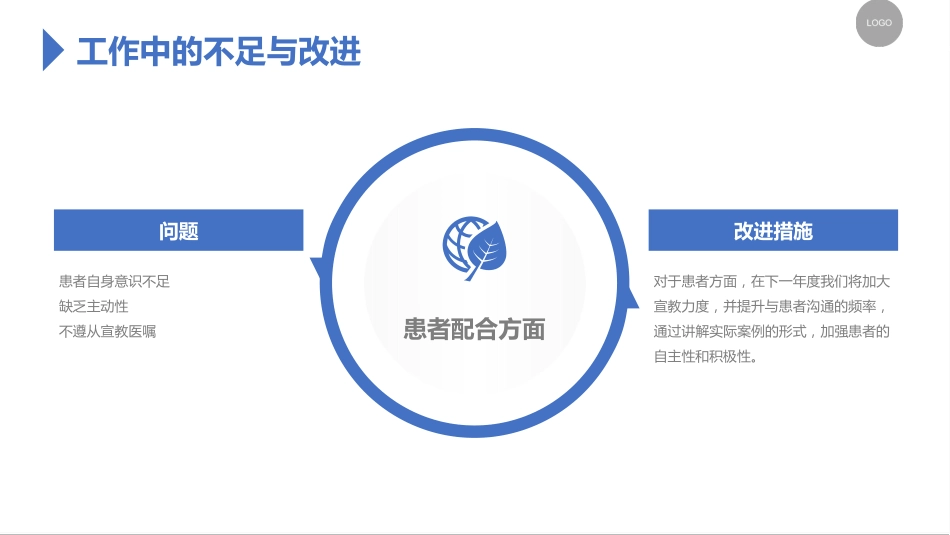 工作中的不足与改进

LOGO

问题

患者自身意识不足
缺乏主动性
不遵从宣教医嘱

患者配合方面

改进措施

对于患者方面，在下一年度我们将加大宣教力度，并提升与患者沟通的频率，通过讲解实际案例的形式，加强患者的自主性和积极性。